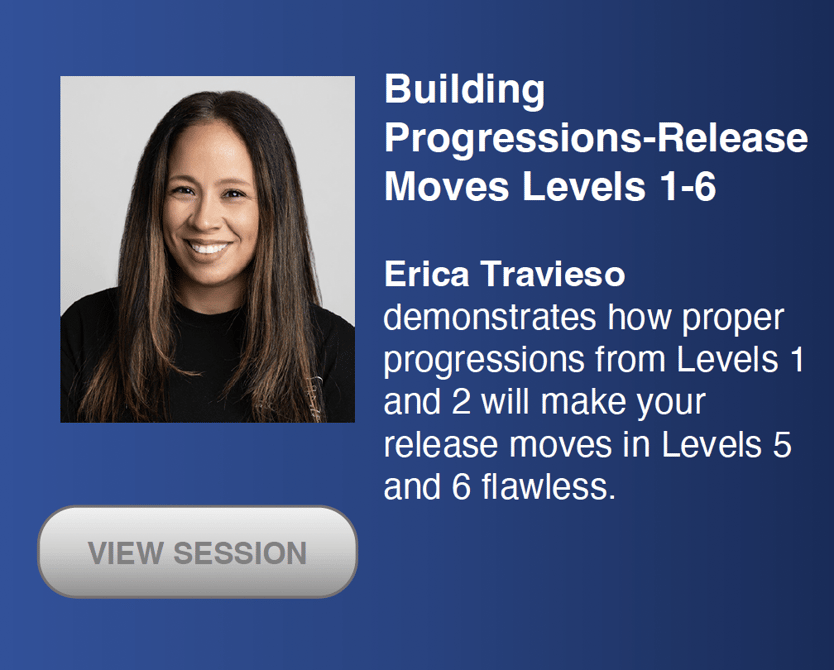 Building Progressions-Release Moves Levels 1-6

Erica Travieso demonstrates how proper progressions from Levels 1 and 2 will make your release moves in Levels 5 and 6 flawless.

VIEW SESSION